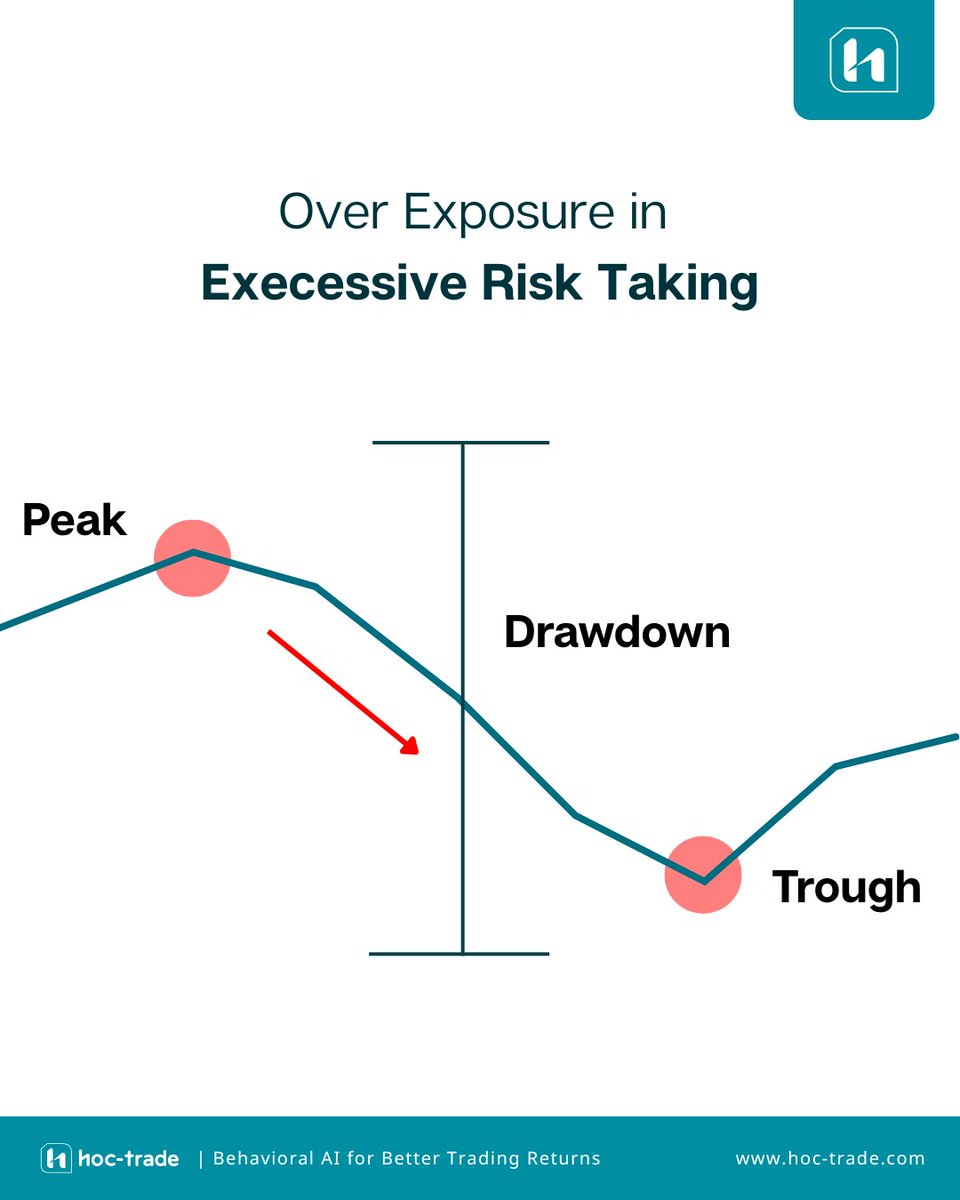 Over Exposure in
Execessive Risk Taking

Peak

Drawdown

Trough

hoc-trade | Behavioral AI for Better Trading Returns www.hoc-trade.com